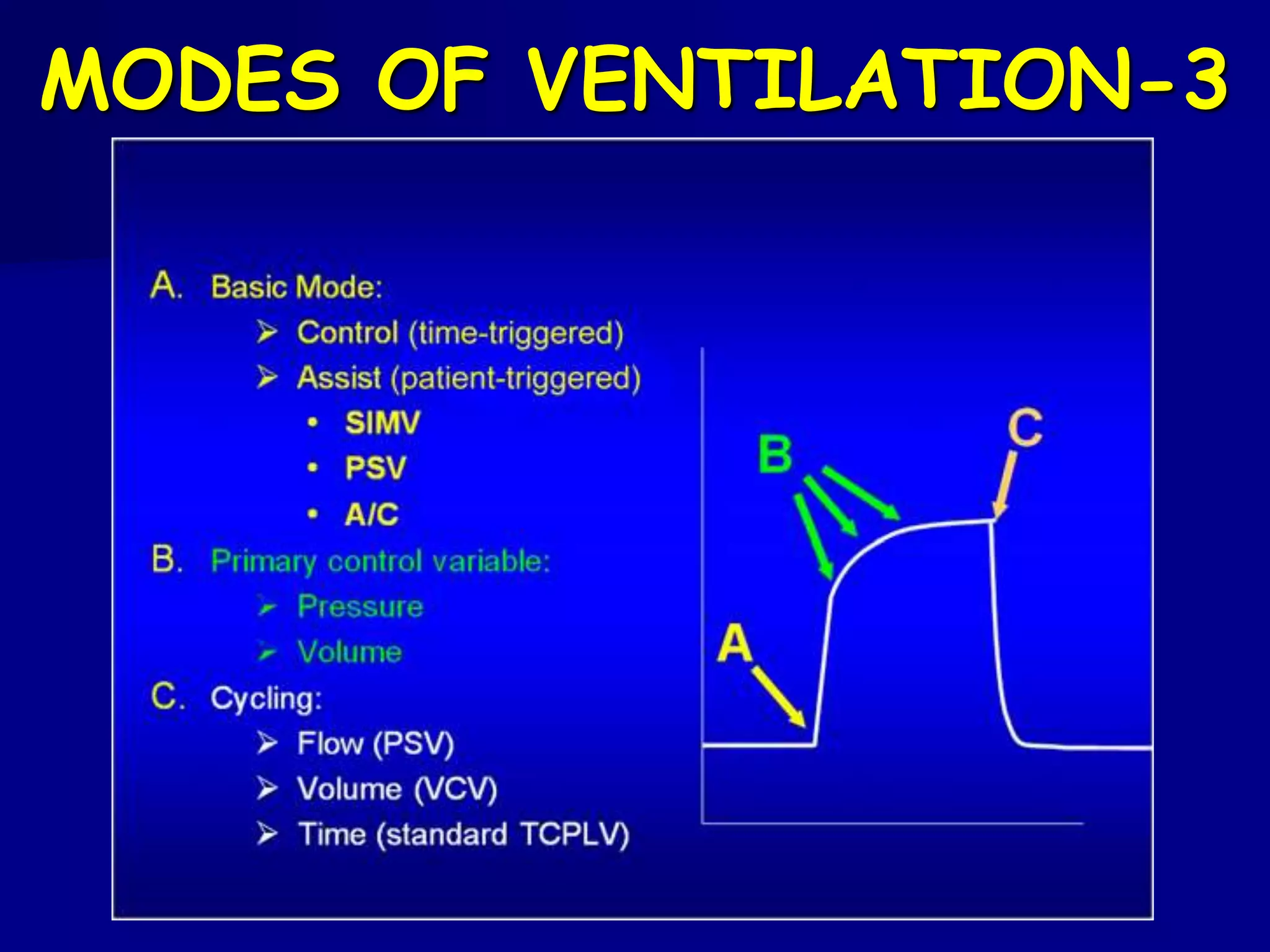 MODES OF VENTILATION-3

A. Basic Mode:
➢ Control (time-triggered)
➢ Assist (patient-triggered)
• SIMV
• PSV
• A/C

B. Primary control variable:
➢ Pressure
➢ Volume

C. Cycling:
➢ Flow (PSV)
➢ Volume (VCV)
➢ Time (standard TCPLV)

B
C
A